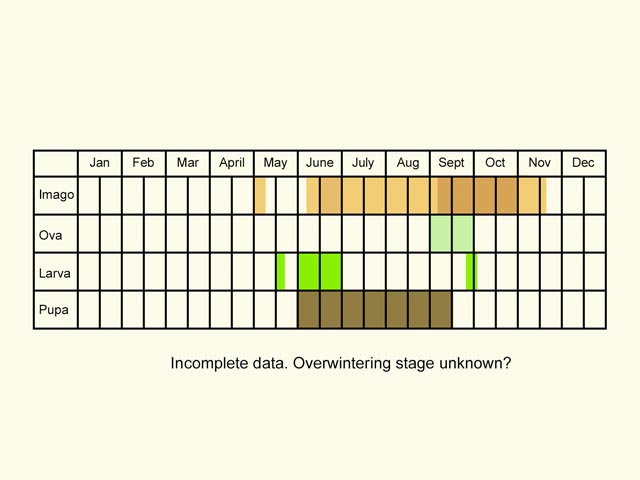 | | Jan | Feb | Mar | April | May | June | July | Aug | Sept | Oct | Nov | Dec |
|---|---|---|---|---|---|---|---|---|---|---|---|---|
| Imago | | | | | | | | | | | | |
| Ova | | | | | | | | | | | | |
| Larva | | | | | | | | | | | | |
| Pupa | | | | | | | | | | | | |

Incomplete data. Overwintering stage unknown?